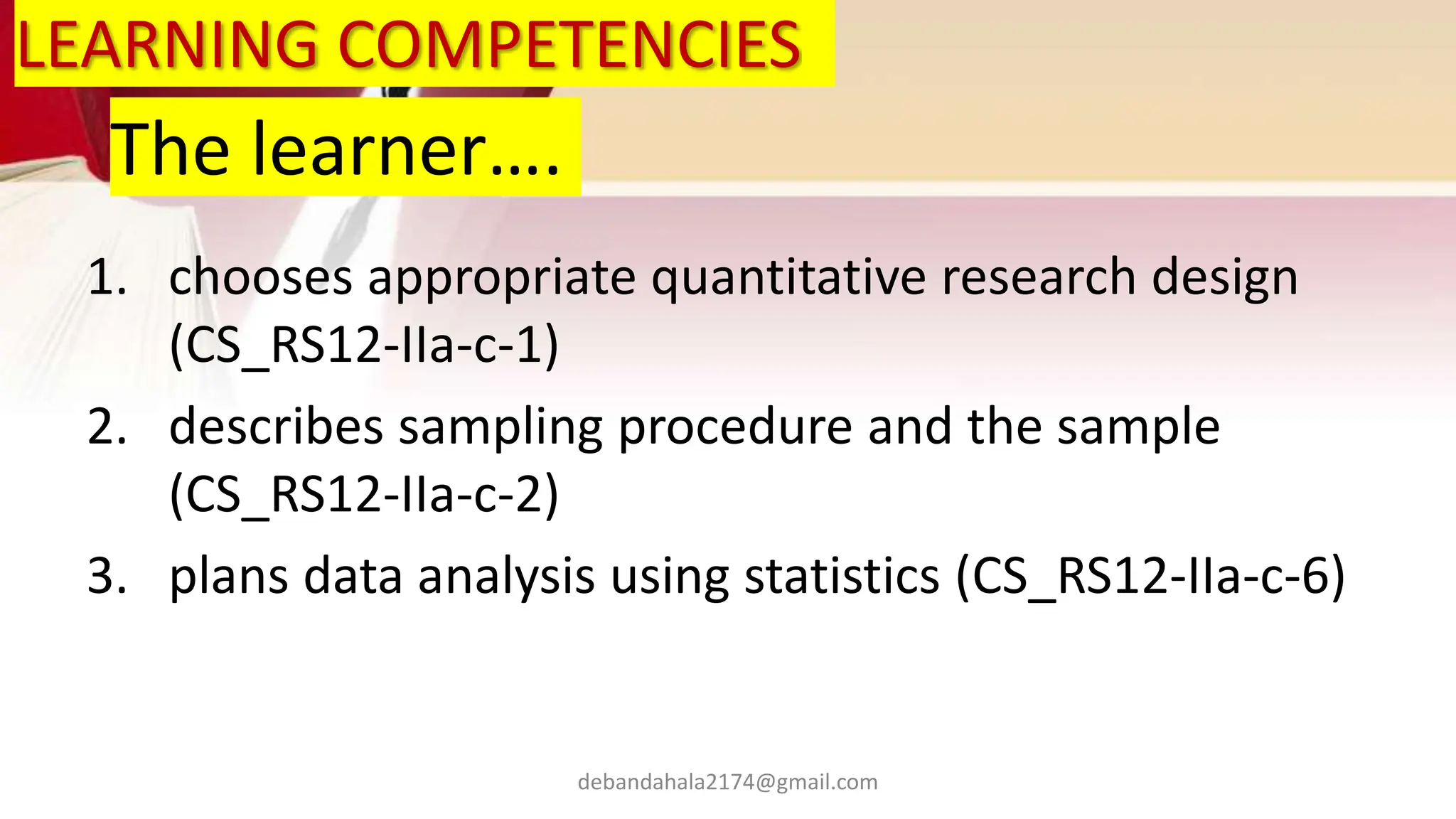 LEARNING COMPETENCIES

The learner….

1. chooses appropriate quantitative research design (CS_RS12-IIa-c-1)

2. describes sampling procedure and the sample (CS_RS12-IIa-c-2)

3. plans data analysis using statistics (CS_RS12-IIa-c-6)

debandahala2174@gmail.com